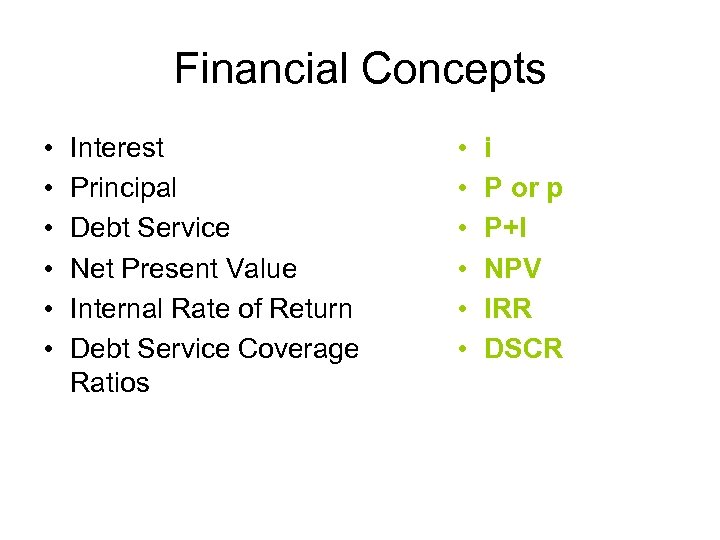 Financial Concepts

• Interest
• Principal
• Debt Service
• Net Present Value
• Internal Rate of Return
• Debt Service Coverage Ratios

• i
• P or p
• P+I
• NPV
• IRR
• DSCR